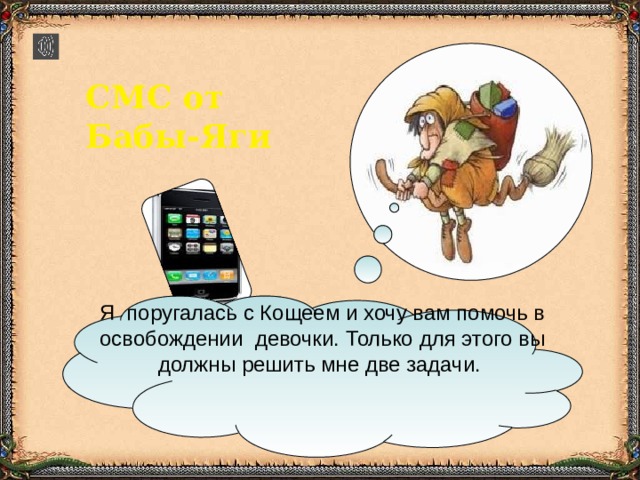 СМС от Бабы-Яги

Я поругалась с Кощеем и хочу вам помочь в освобождении девочки. Только для этого вы должны решить мне две задачи.